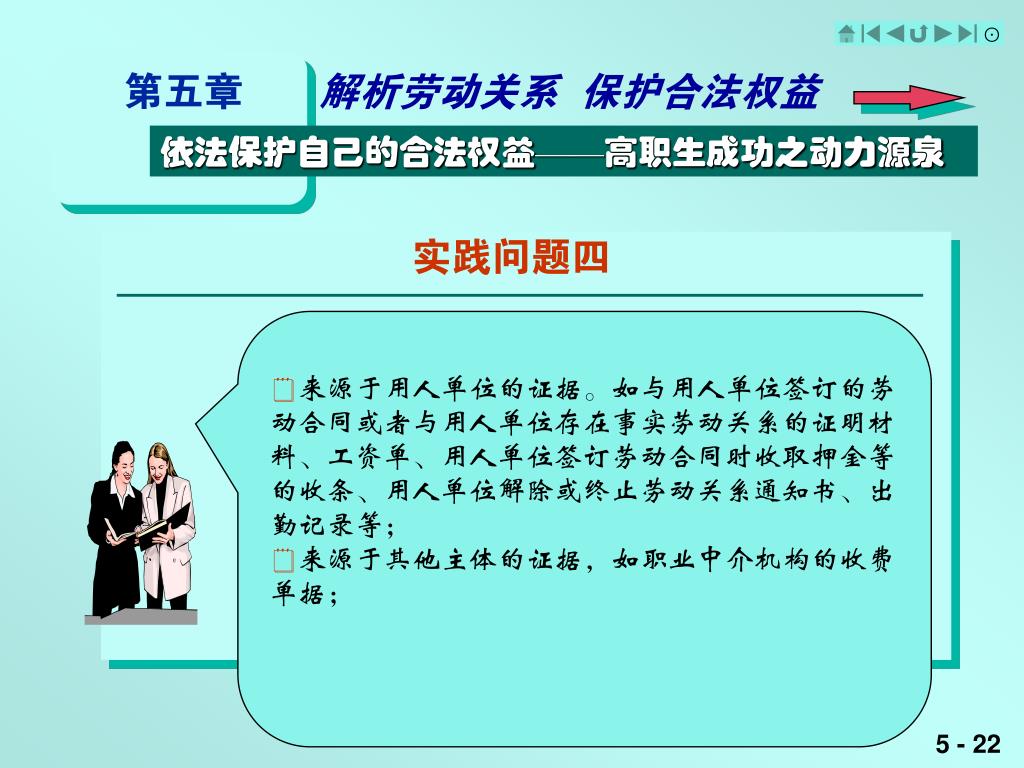 第五章

解析劳动关系 保护合法权益

依法保护自己的合法权益——高职生成功之动力源泉

实践问题四

来源于用人单位的证据。如与用人单位签订的劳动合同或者与用人单位存在事实劳动关系的证明材料、工资单、用人单位签订劳动合同时收取押金等的收条、用人单位解除或终止劳动关系通知书、出勤记录等；

来源于其他主体的证据，如职业中介机构的收费单据；

5 - 22